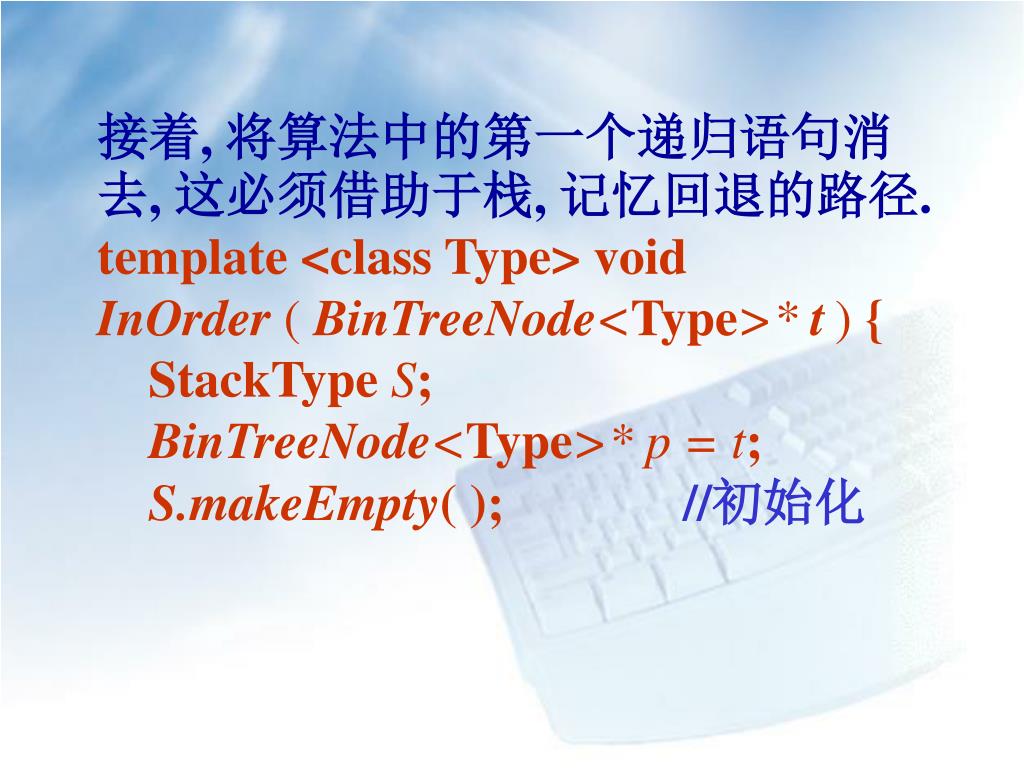 接着, 将算法中的第一个递归语句消去, 这必须借助于栈, 记忆回退的路径.

template <class Type> void
InOrder ( BinTreeNode<Type>* t ) {
StackType S;
BinTreeNode<Type>* p = t;
S.makeEmpty( ); //初始化